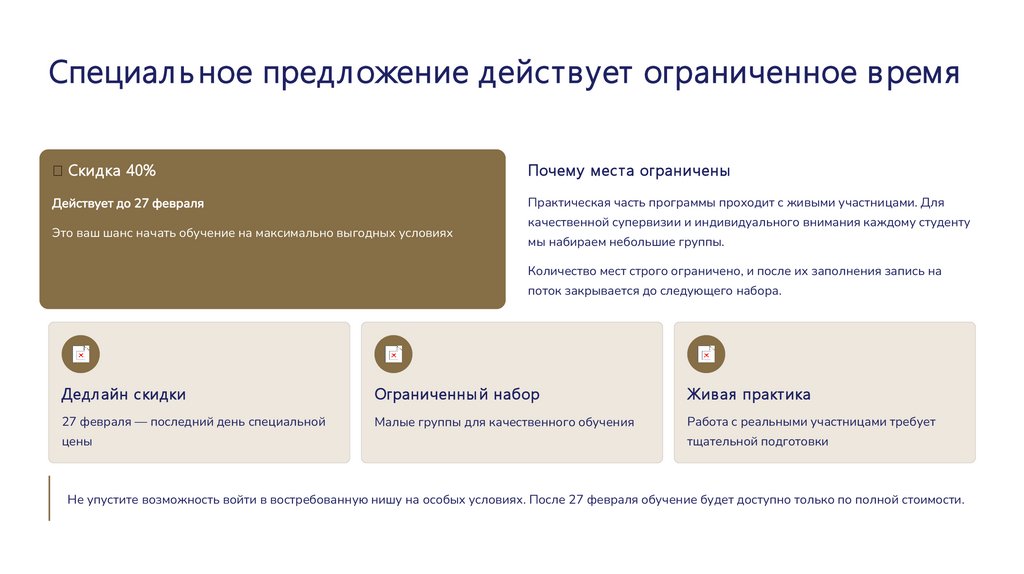 Специальное предложение действует ограниченное время

Скидка 40%

Действует до 27 февраля

Это ваш шанс начать обучение на максимально выгодных условиях

Почему места ограничены

Практическая часть программы проходит с живыми участницами. Для качественной супервизии и индивидуального внимания каждому студенту мы набираем небольшие группы.

Количество мест строго ограничено, и после их заполнения запись на поток закрывается до следующего набора.

Дедлайн скидки

27 февраля — последний день специальной цены

Ограниченный набор

Малые группы для качественного обучения

Живая практика

Работа с реальными участницами требует тщательной подготовки

Не упустите возможность войти в востребованную нишу на особых условиях. После 27 февраля обучение будет доступно только по полной стоимости.